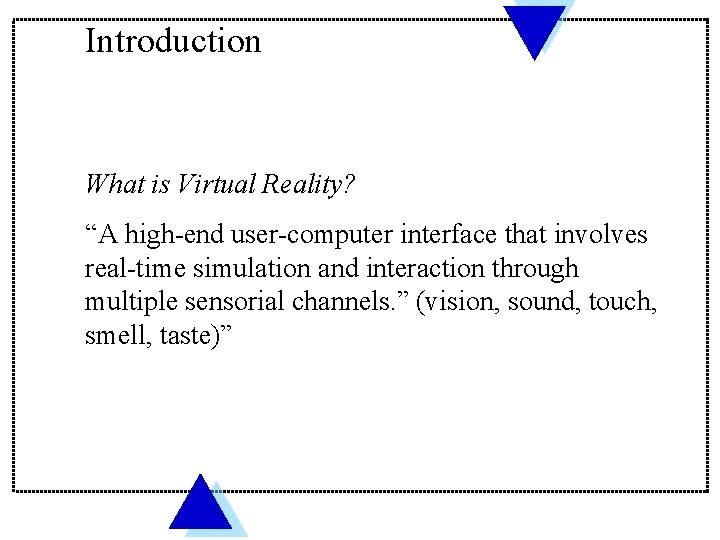 Introduction

What is Virtual Reality?

“A high-end user-computer interface that involves real-time simulation and interaction through multiple sensorial channels.” (vision, sound, touch, smell, taste)”